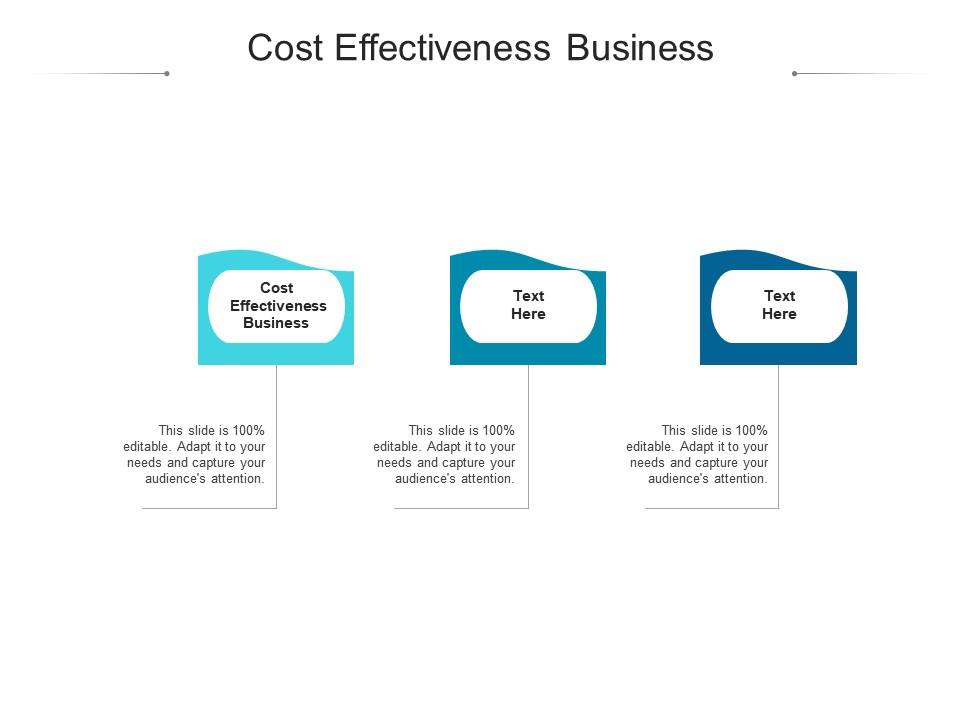 Cost Effectiveness Business

Cost Effectiveness Business

This slide is 100% editable. Adapt it to your needs and capture your audience's attention.

Text Here

This slide is 100% editable. Adapt it to your needs and capture your audience's attention.

Text Here

This slide is 100% editable. Adapt it to your needs and capture your audience's attention.